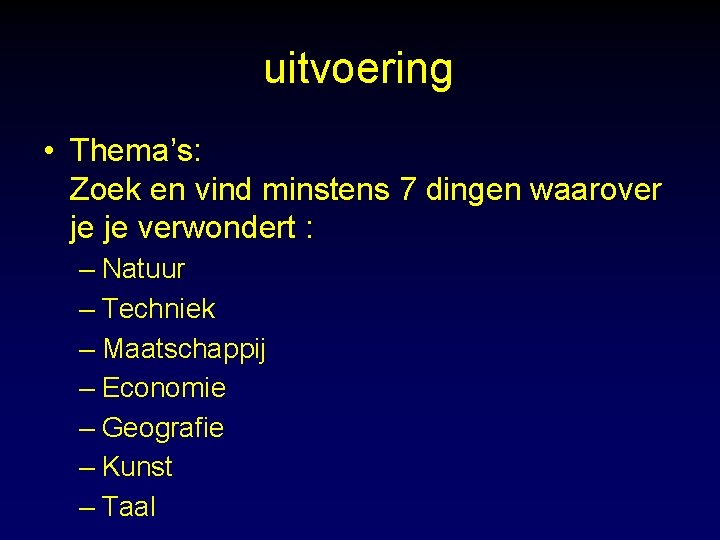 uitvoering

• Thema's:
Zoek en vind minstens 7 dingen waarover je je verwondert :

– Natuur
– Techniek
– Maatschappij
– Economie
– Geografie
– Kunst
– Taal